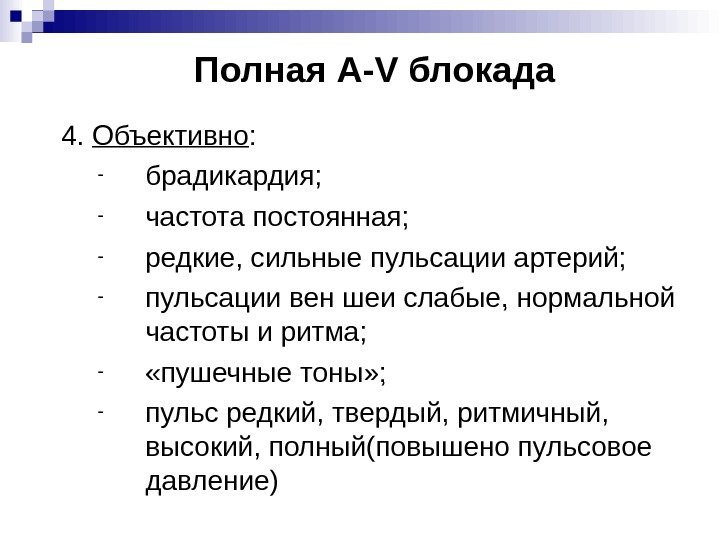 Полная A-V блокада

4. Объективно:

- брадикардия;
- частота постоянная;
- редкие, сильные пульсации артерий;
- пульсации вен шеи слабые, нормальной частоты и ритма;
- «пушечные тоны»;
- пульс редкий, твердый, ритмичный, высокий, полный(повышено пульсовое давление)